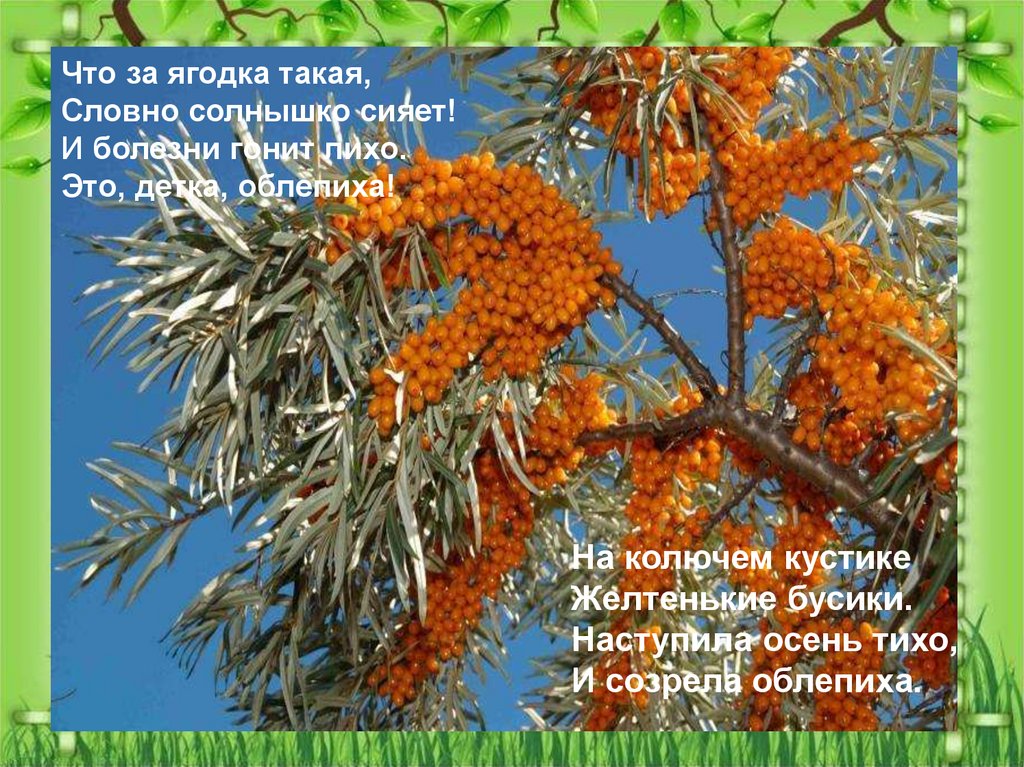 Что за ягодка такая,
Словно солнышко сияет!
И болезни гонит тихо.
Это, детка, облепиха!

На колючем кустике
Желтенькие бусики.
Наступила осень тихо,
И созрела облепиха.